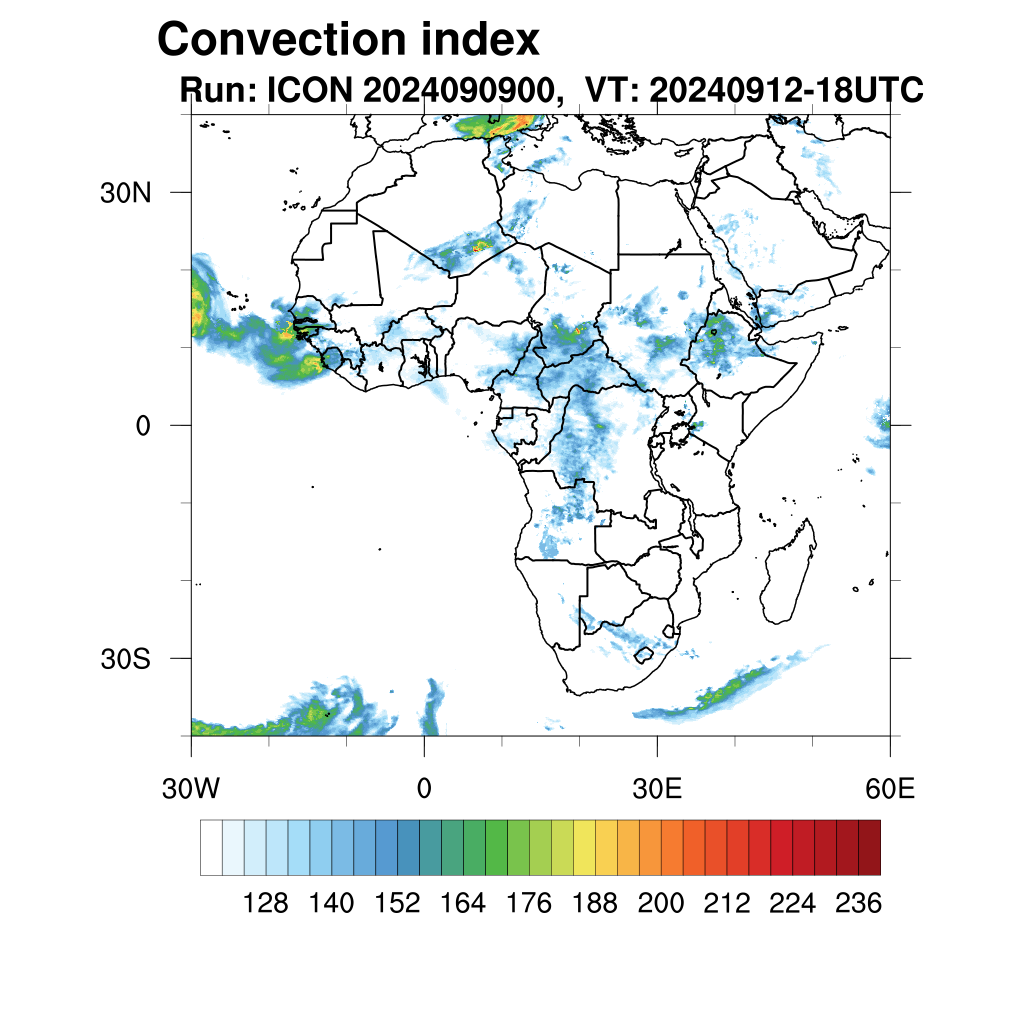 Convection index
Run: ICON 2024090900, VT: 20240912-18UTC

30N
0
30S

30W
0
30E
60E

128 140 152 164 176 188 200 212 224 236